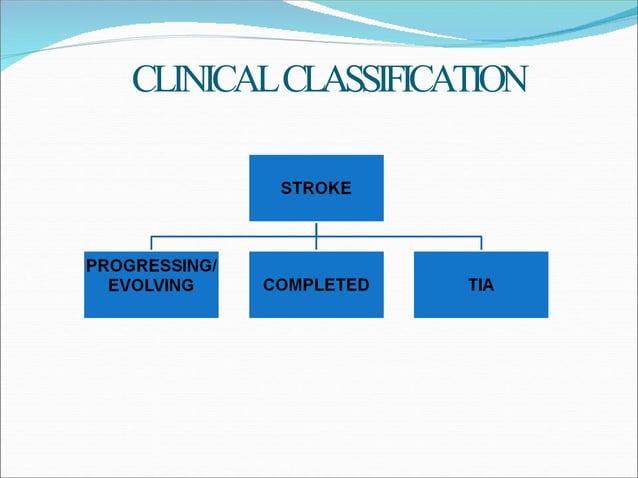 CLINICAL CLASSIFICATION

STROKE

PROGRESSING/ EVOLVING

COMPLETED

TIA